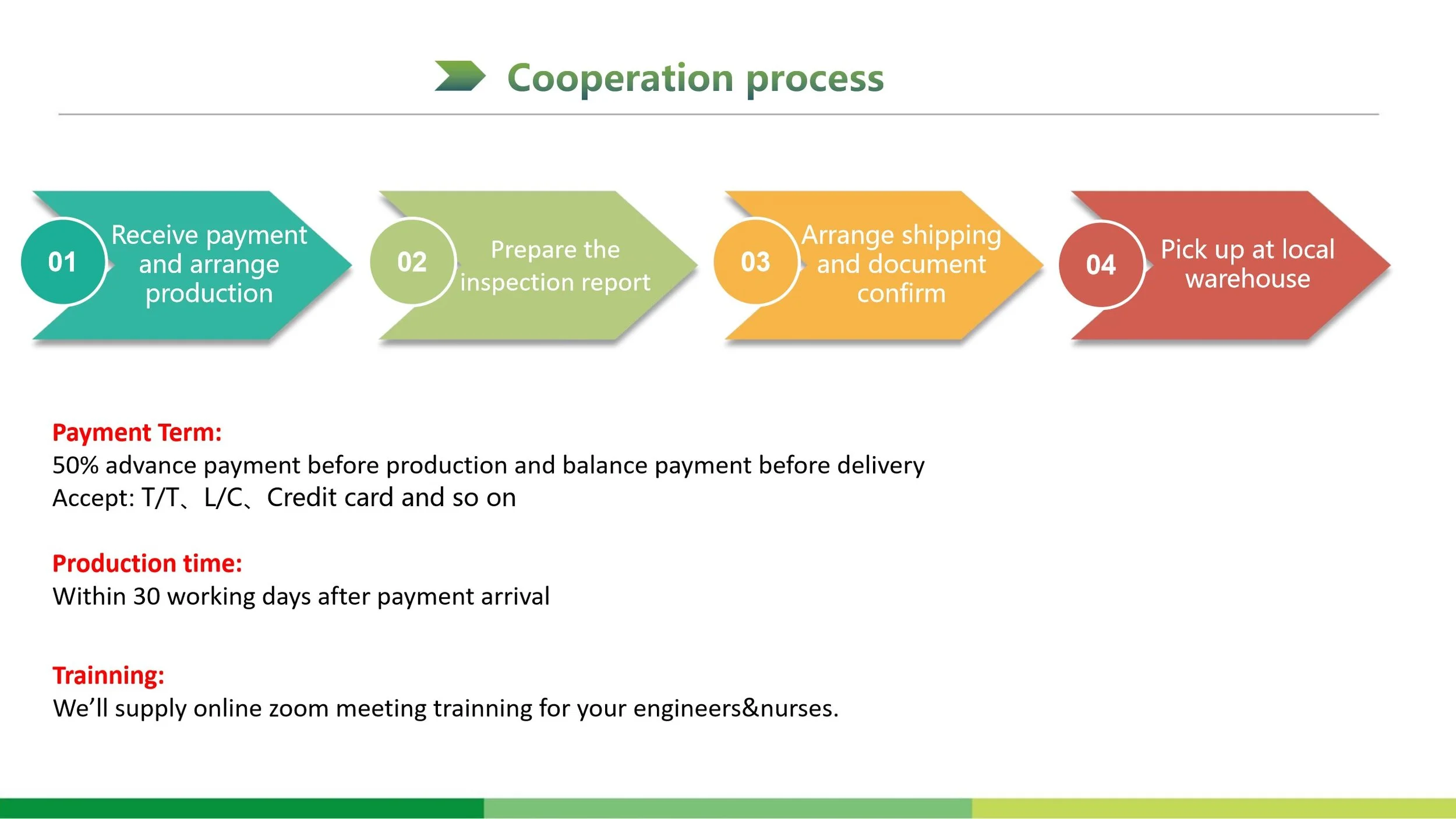 Cooperation process

01 Receive payment and arrange production

02 Prepare the inspection report

03 Arrange shipping and document confirm

04 Pick up at local warehouse

Payment Term:
50% advance payment before production and balance payment before delivery
Accept: T/T、L/C、Credit card and so on

Production time:
Within 30 working days after payment arrival

Trainning:
We'll supply online zoom meeting trainning for your engineers&nurses.